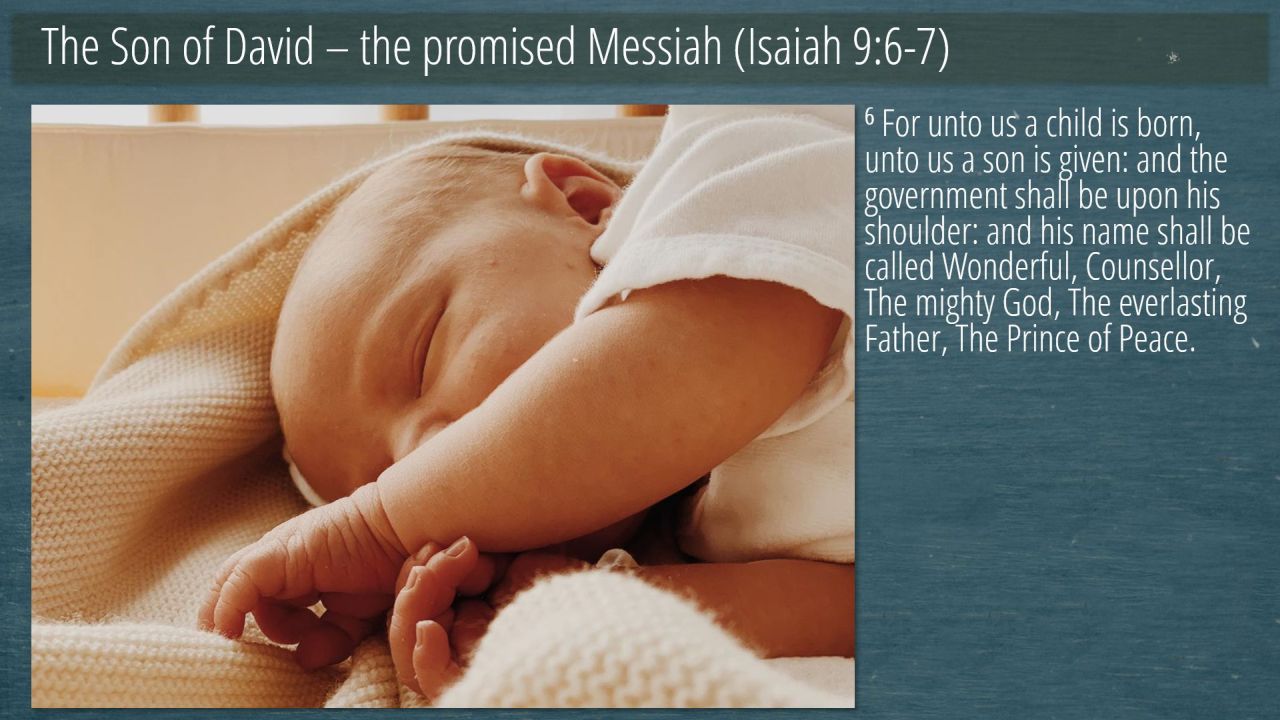 The Son of David – the promised Messiah (Isaiah 9:6-7)

$^6$ For unto us a child is born, unto us a son is given: and the government shall be upon his shoulder: and his name shall be called Wonderful, Counsellor, The mighty God, The everlasting Father, The Prince of Peace.